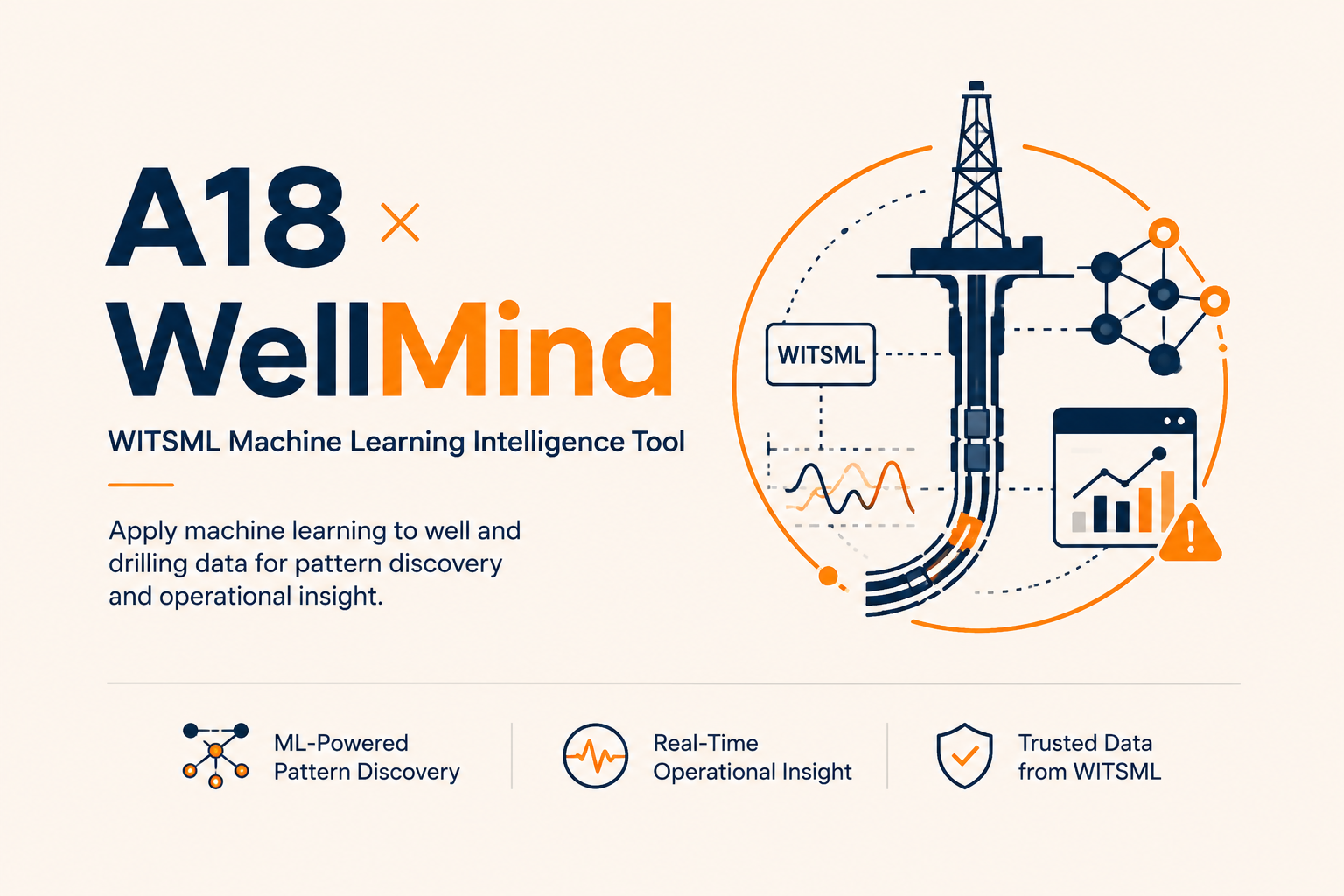 A18 ×
WellMind

WITSML Machine Learning Intelligence Tool

Apply machine learning to well and drilling data for pattern discovery and operational insight.

WITSML

ML-Powered Pattern Discovery

Real-Time Operational Insight

Trusted Data from WITSML